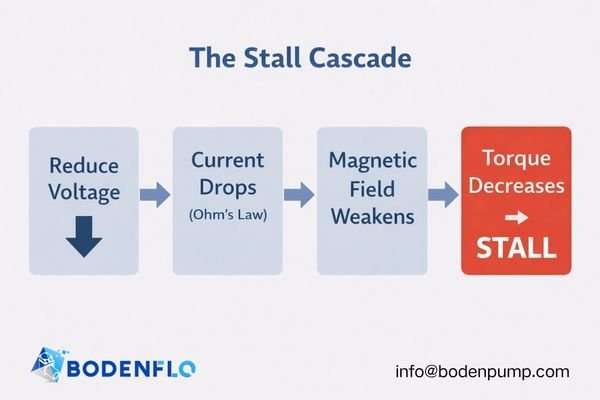 The Stall Cascade

Reduce Voltage

Current Drops
(Ohm's Law)

Magnetic Field Weakens

Torque Decreases
→
STALL

BODENFLO

info@bodenpump.com